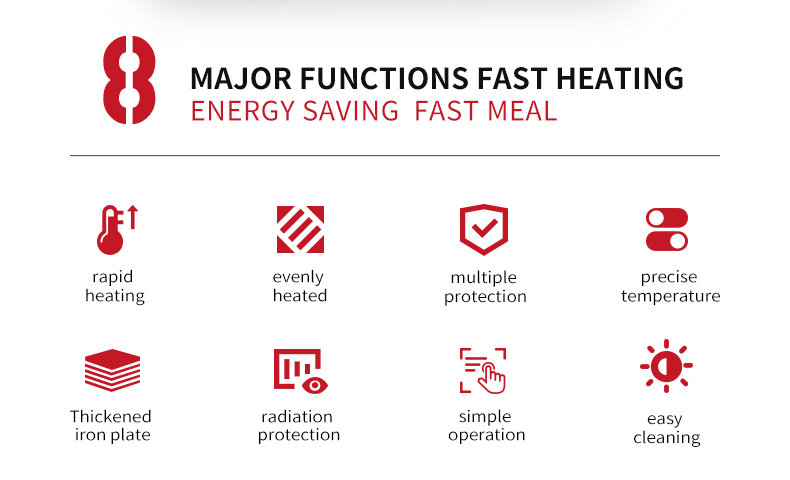 8 MAJOR FUNCTIONS FAST HEATING
ENERGY SAVING FAST MEAL

rapid heating

evenly heated

multiple protection

precise temperature

Thickened iron plate

radiation protection

simple operation

easy cleaning